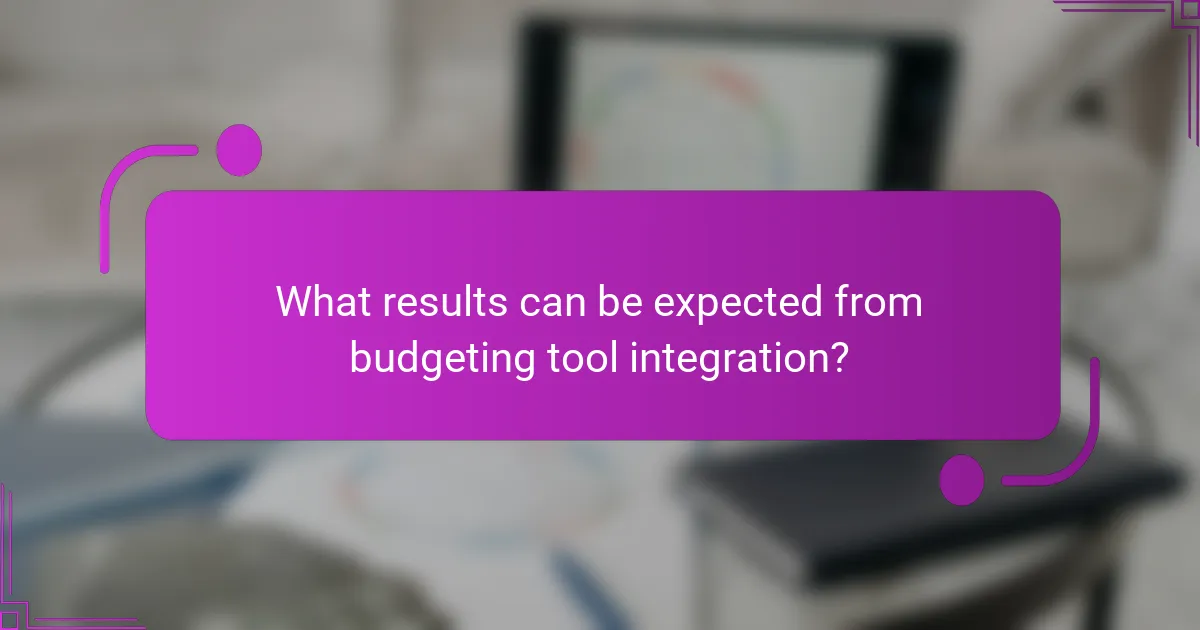 What results can be expected from budgeting tool integration?